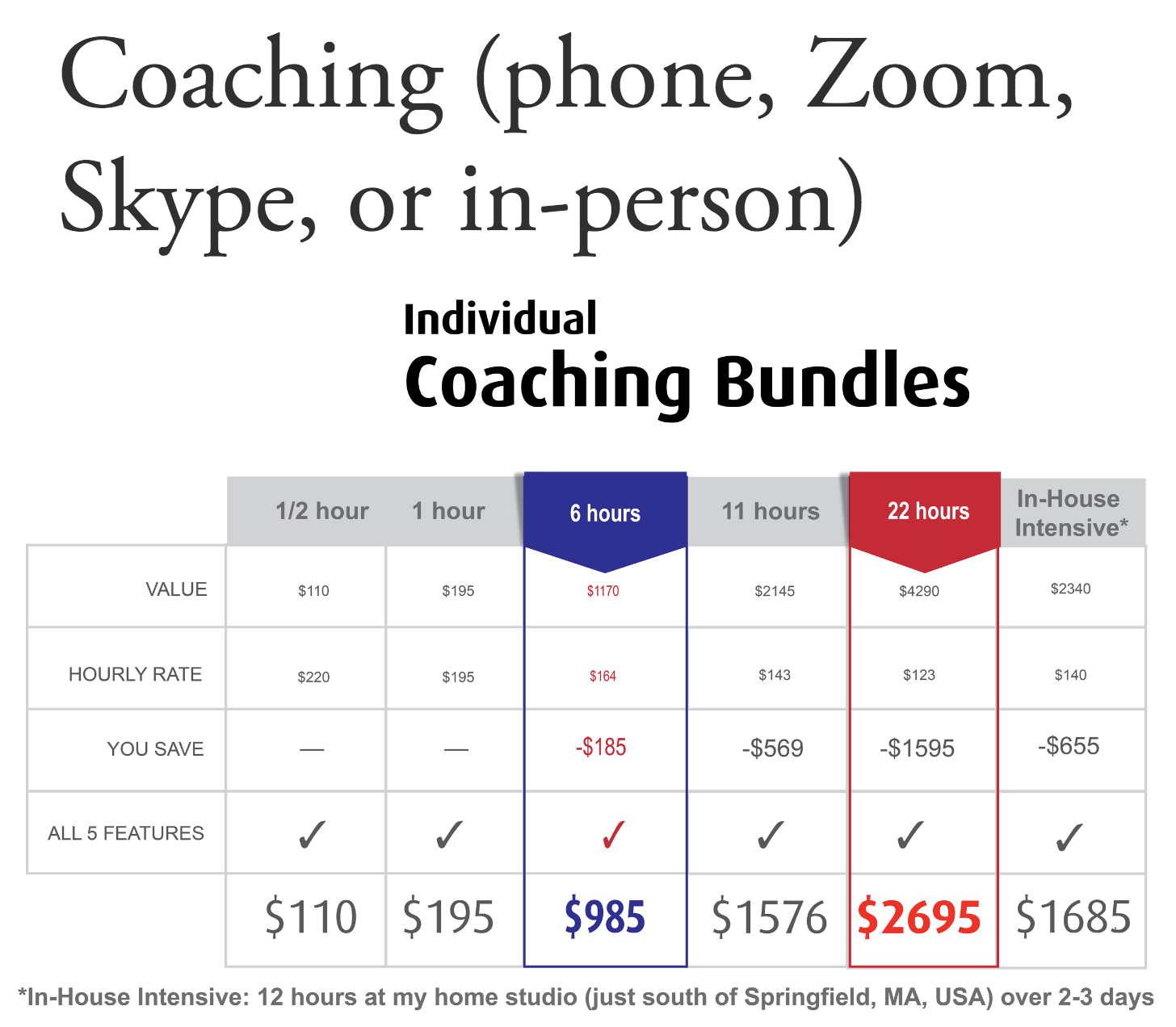 Coaching (phone, Zoom, Skype, or in-person)

Individual
Coaching Bundles

| | 1/2 hour | 1 hour | 6 hours | 11 hours | 22 hours | In-House Intensive* |
|---|---|---|---|---|---|---|
| VALUE | \$110 | \$195 | \$1170 | \$2145 | \$4290 | \$2340 |
| HOURLY RATE | \$220 | \$195 | \$164 | \$143 | \$123 | \$140 |
| YOU SAVE | — | — | -\$185 | -\$569 | -\$1595 | -\$655 |
| ALL 5 FEATURES | ✓ | ✓ | ✓ | ✓ | ✓ | ✓ |
| | \$110 | \$195 | \$985 | \$1576 | \$2695 | \$1685 |

*In-House Intensive: 12 hours at my home studio (just south of Springfield, MA, USA) over 2-3 days